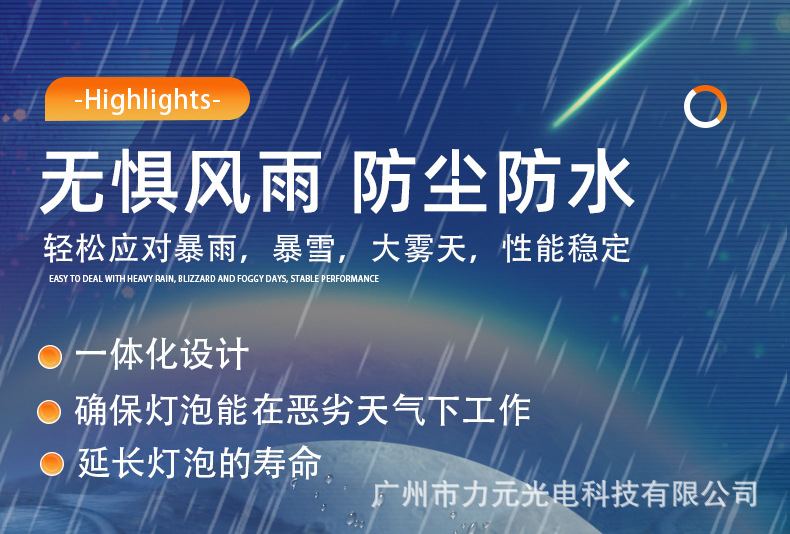 -Highlights-

无惧风雨 防尘防水

轻松应对暴雨，暴雪，大雾天，性能稳定

EASY TO DEAL WITH HEAVY RAIN, BLIZZARD AND FOGGY DAYS, STABLE PERFORMANCE

一体化设计

确保灯泡能在恶劣天气下工作

延长灯泡的寿命

广州市力元光电科技有限公司